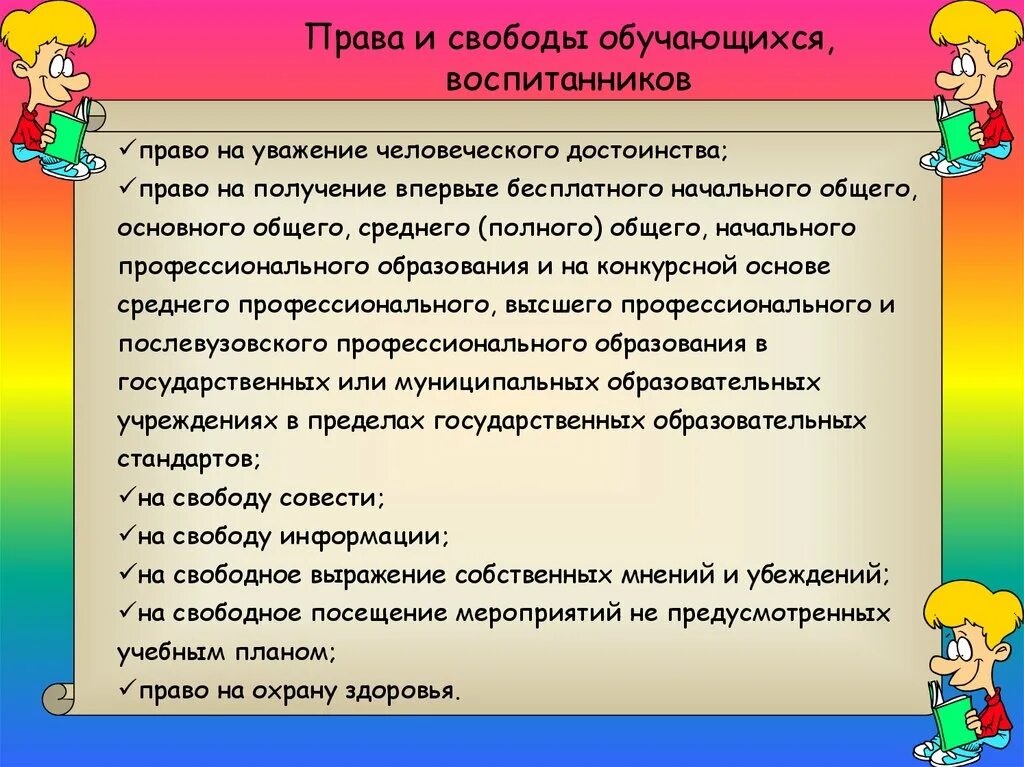 Права и свободы обучающихся, воспитанников

✓право на уважение человеческого достоинства;
✓право на получение впервые бесплатного начального общего, основного общего, среднего (полного) общего, начального профессионального образования и на конкурсной основе среднего профессионального, высшего профессионального и послевузовского профессионального образования в государственных или муниципальных образовательных учреждениях в пределах государственных образовательных стандартов;
✓на свободу совести;
✓на свободу информации;
✓на свободное выражение собственных мнений и убеждений;
✓на свободное посещение мероприятий не предусмотренных учебным планом;
✓право на охрану здоровья.